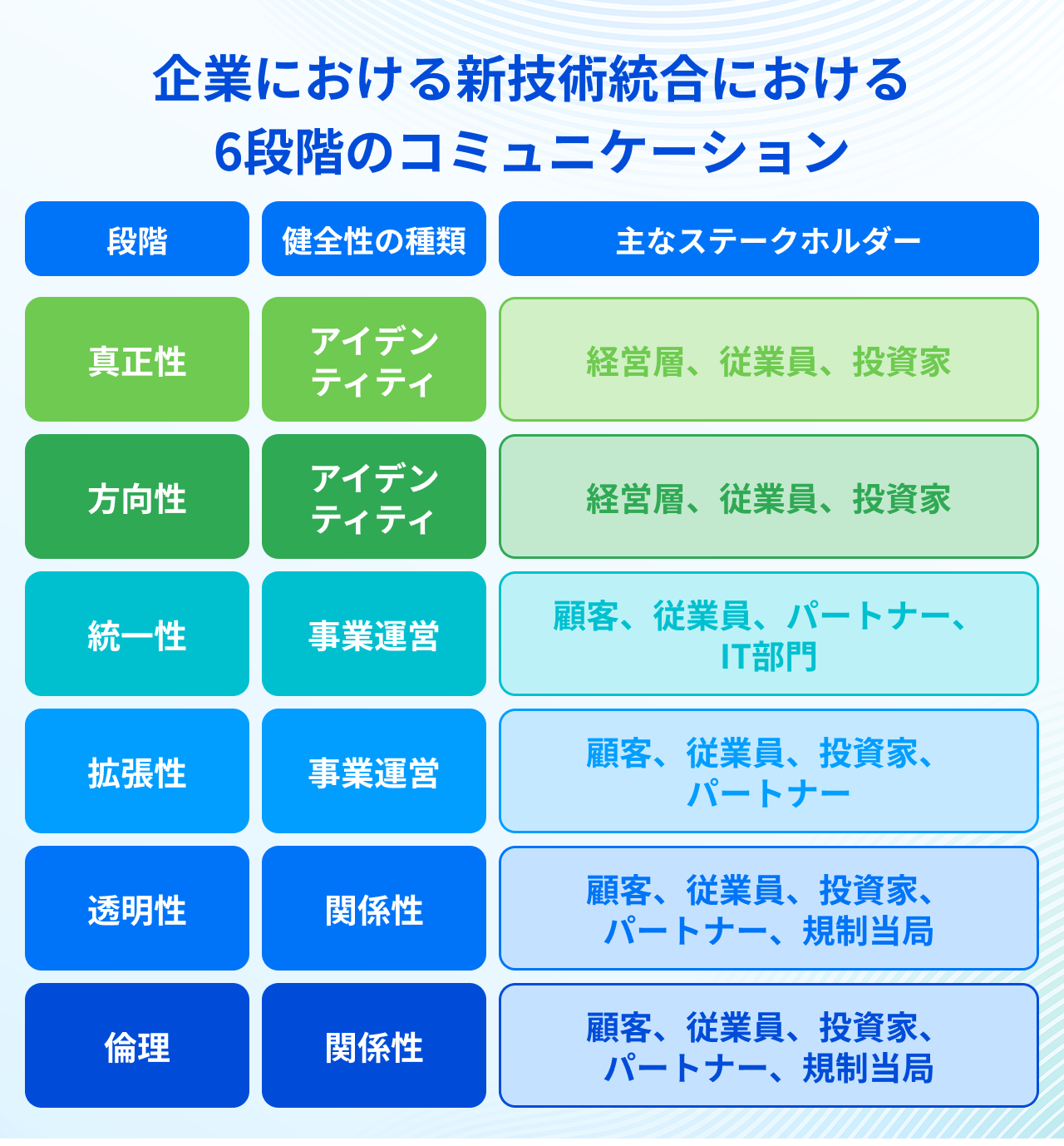 企業における新技術統合における
6段階のコミュニケーション

| 段階 | 健全性の種類 | 主なステークホルダー |
|---|---|---|
| 真正性 | アイデンティティ | 経営層、従業員、投資家 |
| 方向性 | アイデンティティ | 経営層、従業員、投資家 |
| 統一性 | 事業運営 | 顧客、従業員、パートナー、IT部門 |
| 拡張性 | 事業運営 | 顧客、従業員、投資家、パートナー |
| 透明性 | 関係性 | 顧客、従業員、投資家、パートナー、規制当局 |
| 倫理 | 関係性 | 顧客、従業員、投資家、パートナー、規制当局 |